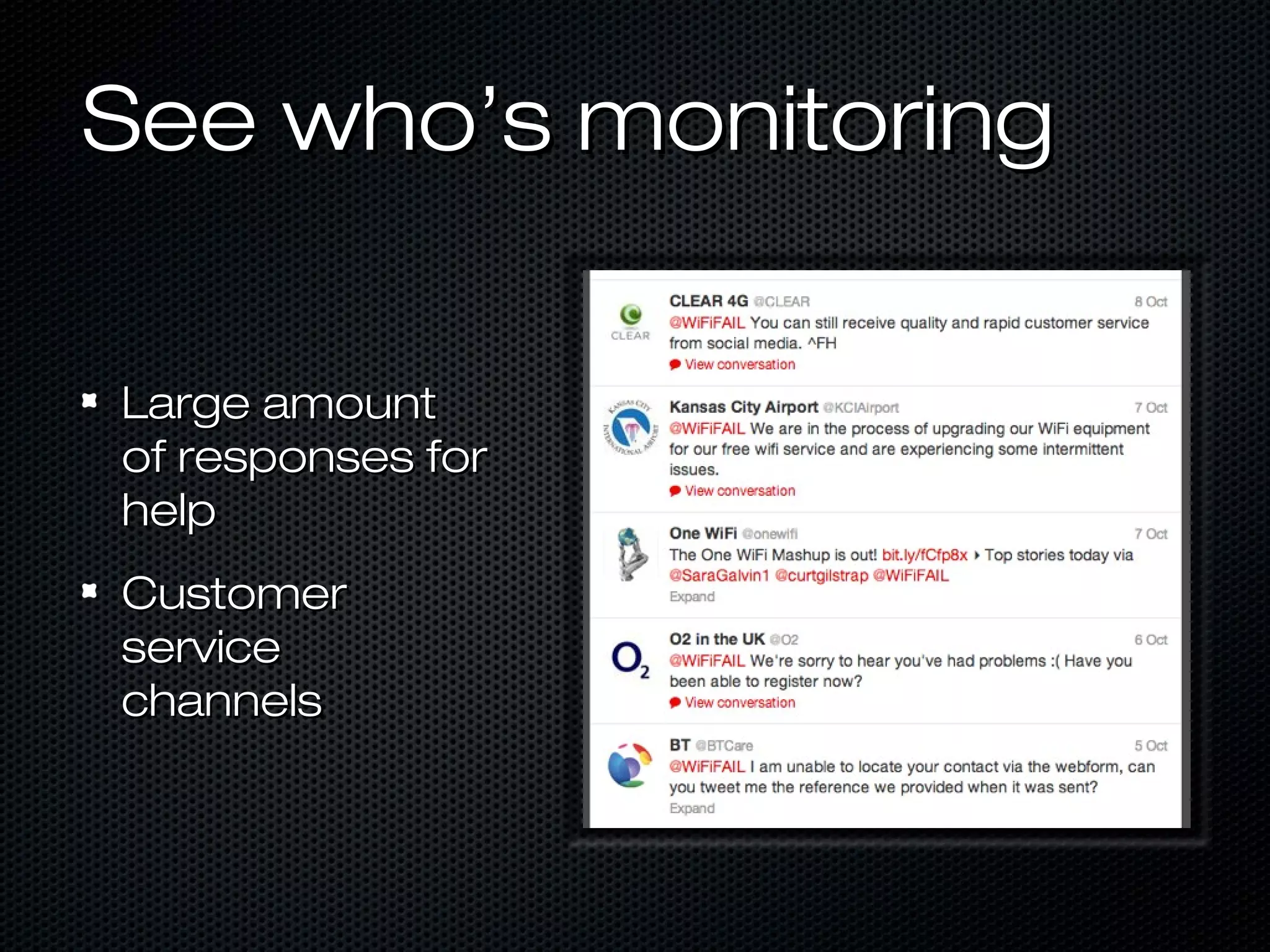 See who's monitoring

Large amount of responses for help

Customer service channels

CLEAR
CLEAR 4G @CLEAR 8 Oct
@WiFiFAIL You can still receive quality and rapid customer service from social media. ^FH
View conversation

KANSAS CITY INTERNATIONAL AIRPORT
Kansas City Airport @KCIAirport 7 Oct
@WiFiFAIL We are in the process of upgrading our WiFi equipment for our free wifi service and are experiencing some intermittent issues.
View conversation

One WiFi @onewifi 7 Oct
The One WiFi Mashup is out! bit.ly/fCfp8x ▸ Top stories today via @SaraGalvin1 @curtgilstrap @WiFiFAIL
Expand

$O_2$
O2 in the UK @O2 6 Oct
@WiFiFAIL We're sorry to hear you've had problems :( Have you been able to register now?
View conversation

BT @BTCare 5 Oct
@WiFiFAIL I am unable to locate your contact via the webform, can you tweet me the reference we provided when it was sent?
Expand